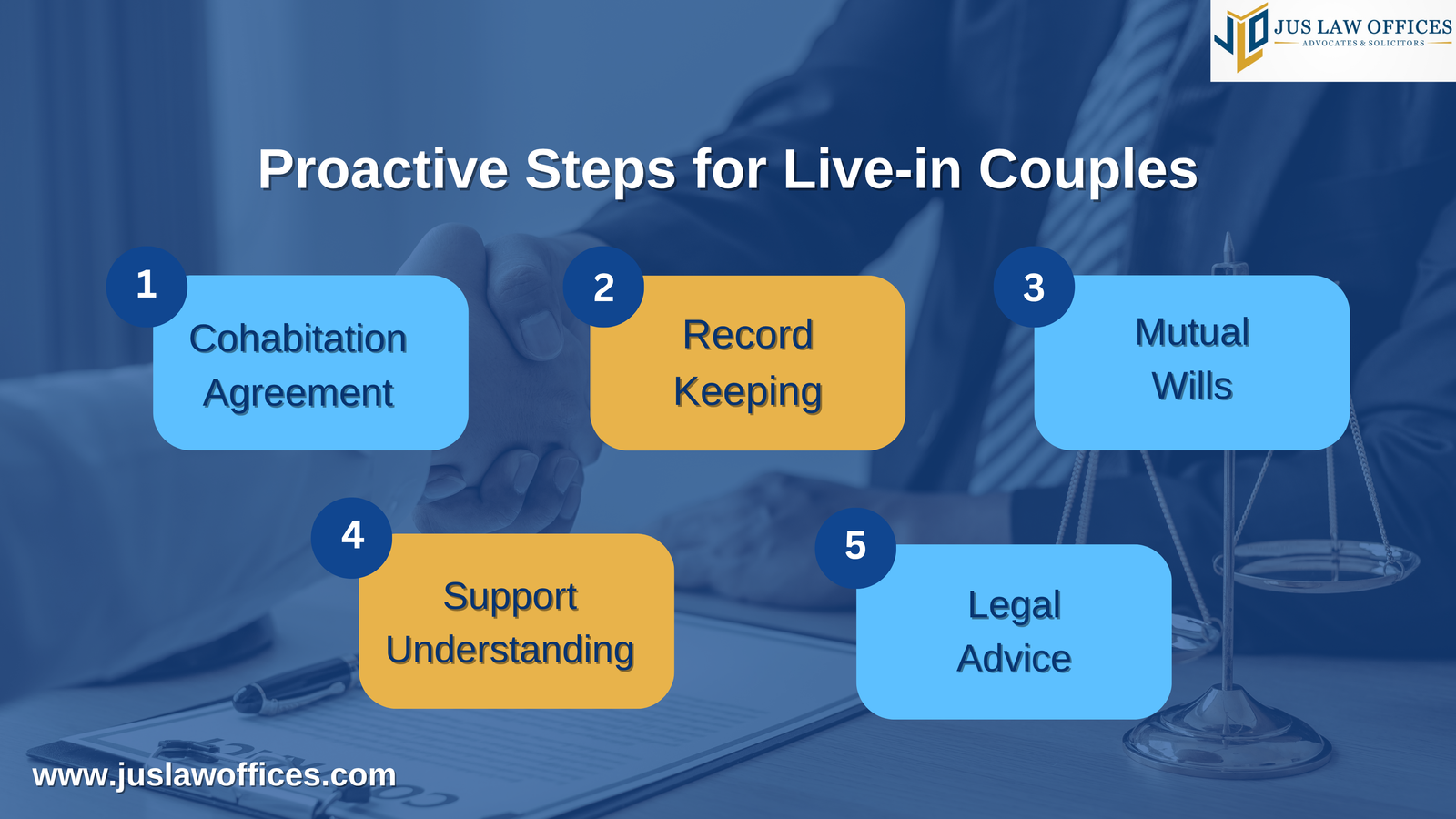 JUS LAW OFFICES
ADVOCATES & SOLICITORS

Proactive Steps for Live-in Couples

1
Cohabitation Agreement

2
Record Keeping

3
Mutual Wills

4
Support Understanding

5
Legal Advice

www.juslawoffices.com